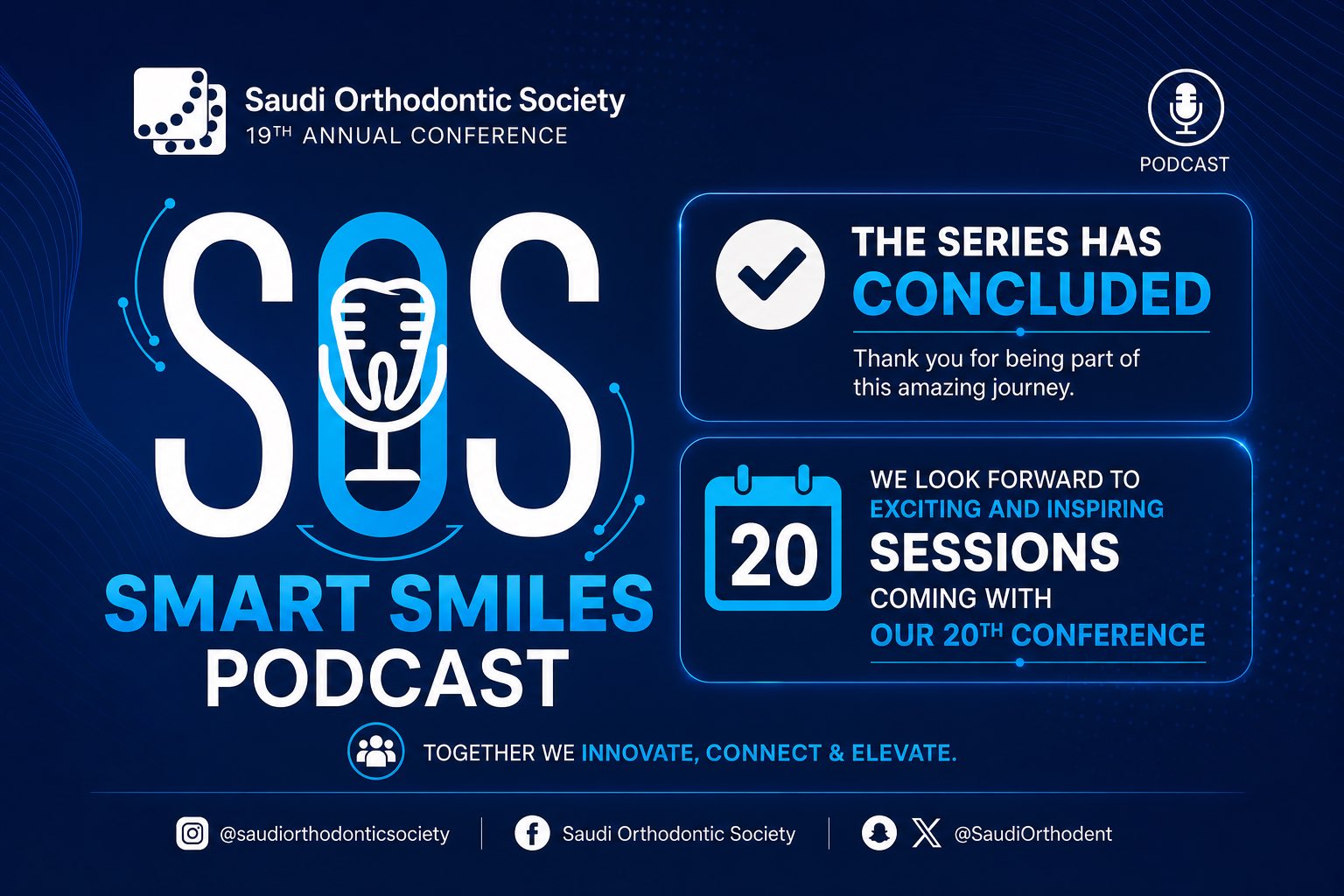 Saudi Orthodontic Society
19TH ANNUAL CONFERENCE

PODCAST

SOS

SMART SMILES
PODCAST

THE SERIES HAS
CONCLUDED

Thank you for being part of this amazing journey.

20

WE LOOK FORWARD TO
EXCITING AND INSPIRING
SESSIONS
COMING WITH
OUR 20TH CONFERENCE

TOGETHER WE INNOVATE, CONNECT & ELEVATE.

@saudiorthodonticsociety | Saudi Orthodontic Society | @SaudiOrthodent